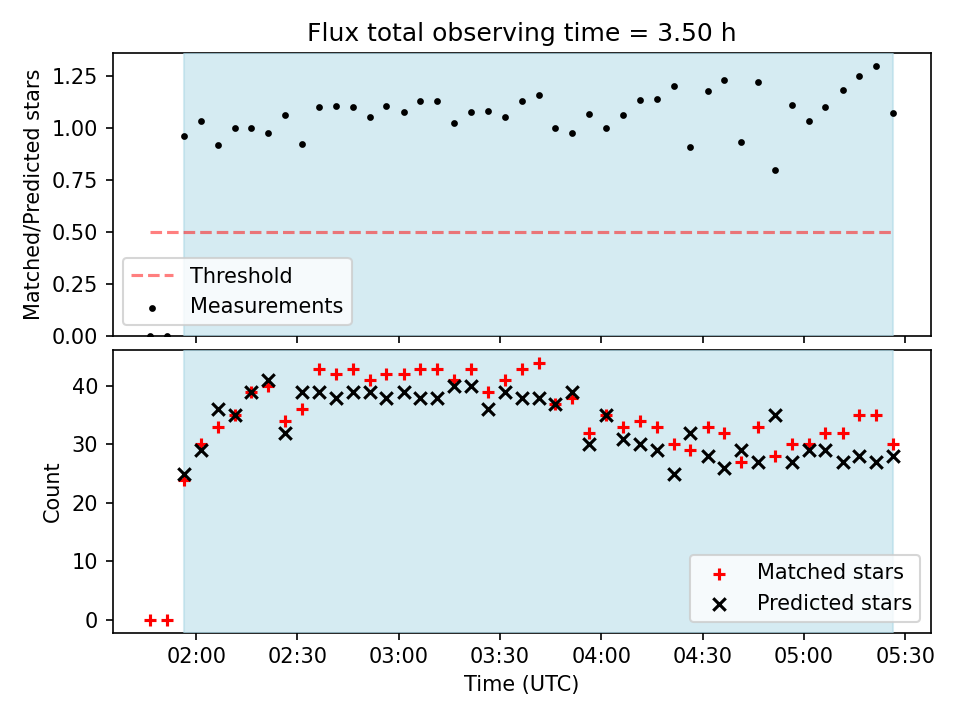 Flux total observing time = 3.50 h

Matched/Predicted stars

1.25
1.00
0.75
0.50
0.25
0.00

Threshold
Measurements

Count

40
30
20
10
0

Matched stars
Predicted stars

02:00 02:30 03:00 03:30 04:00 04:30 05:00 05:30

Time (UTC)